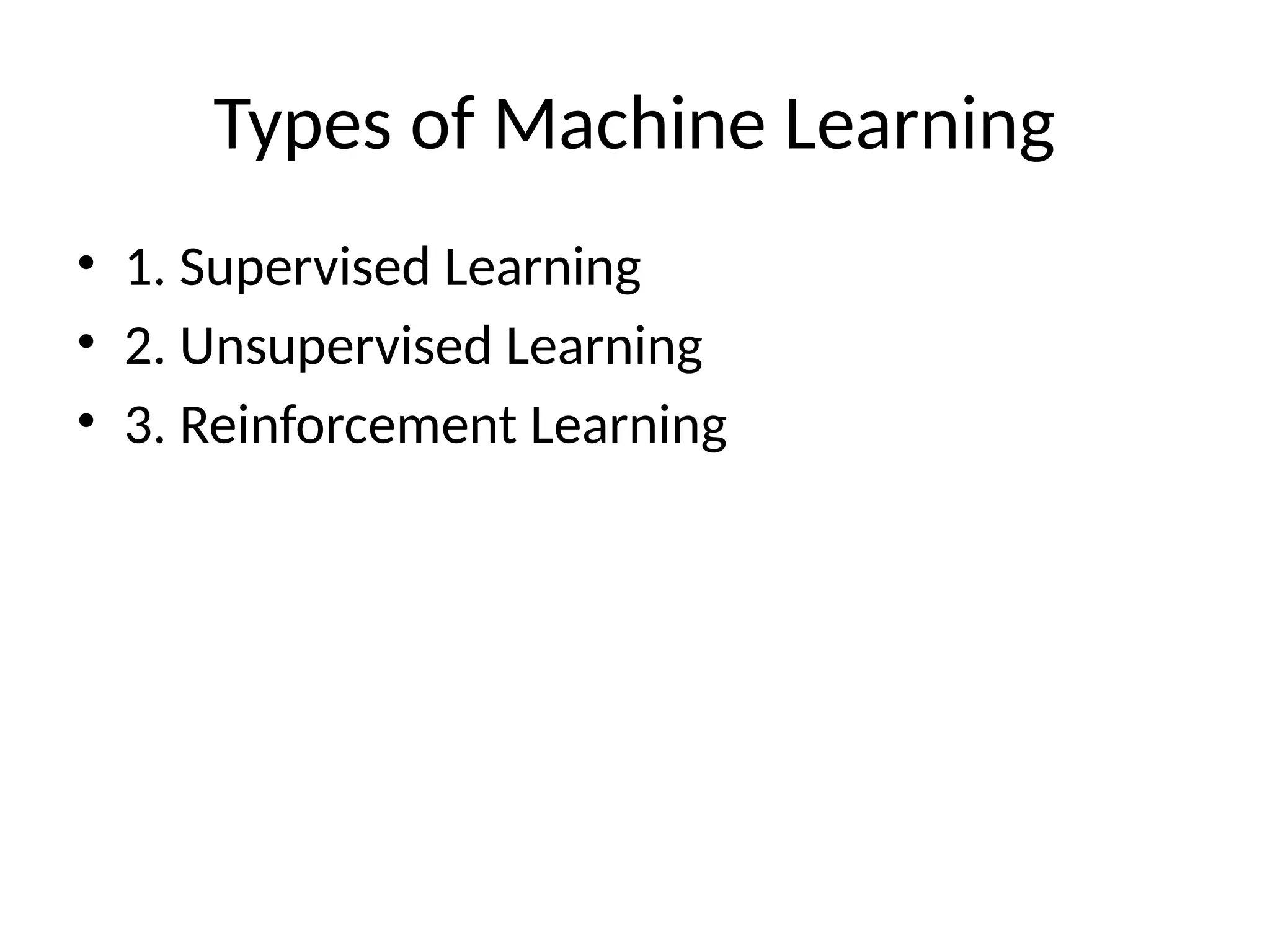 Types of Machine Learning

• 1. Supervised Learning
• 2. Unsupervised Learning
• 3. Reinforcement Learning